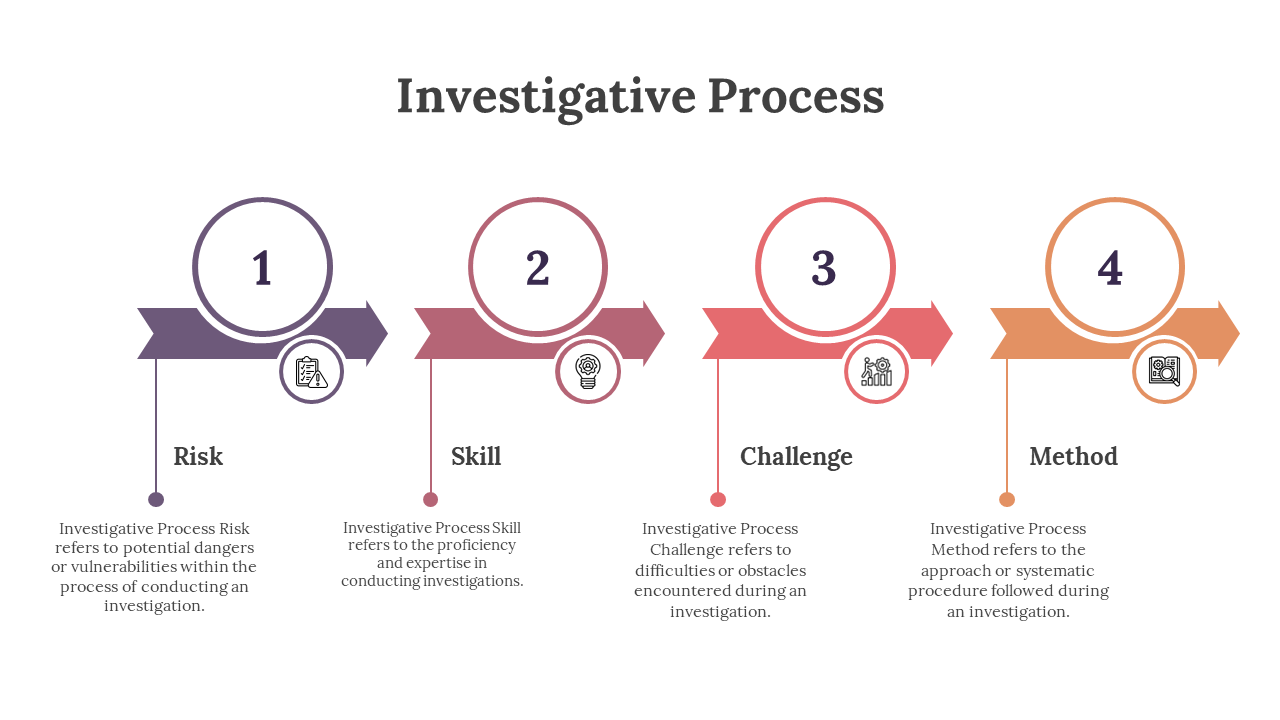 Investigative Process

1

Risk

Investigative Process Risk refers to potential dangers or vulnerabilities within the process of conducting an investigation.

2

Skill

Investigative Process Skill refers to the proficiency and expertise in conducting investigations.

3

Challenge

Investigative Process Challenge refers to difficulties or obstacles encountered during an investigation.

4

Method

Investigative Process Method refers to the approach or systematic procedure followed during an investigation.